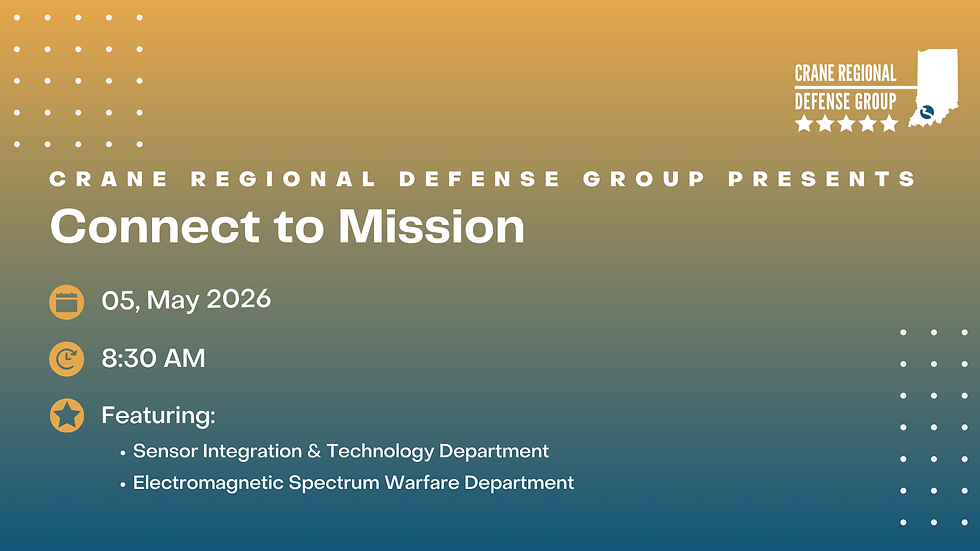 CRANE REGIONAL
DEFENSE GROUP

CRANE REGIONAL DEFENSE GROUP PRESENTS

Connect to Mission

05, May 2026

8:30 AM

Featuring:

• Sensor Integration & Technology Department
• Electromagnetic Spectrum Warfare Department